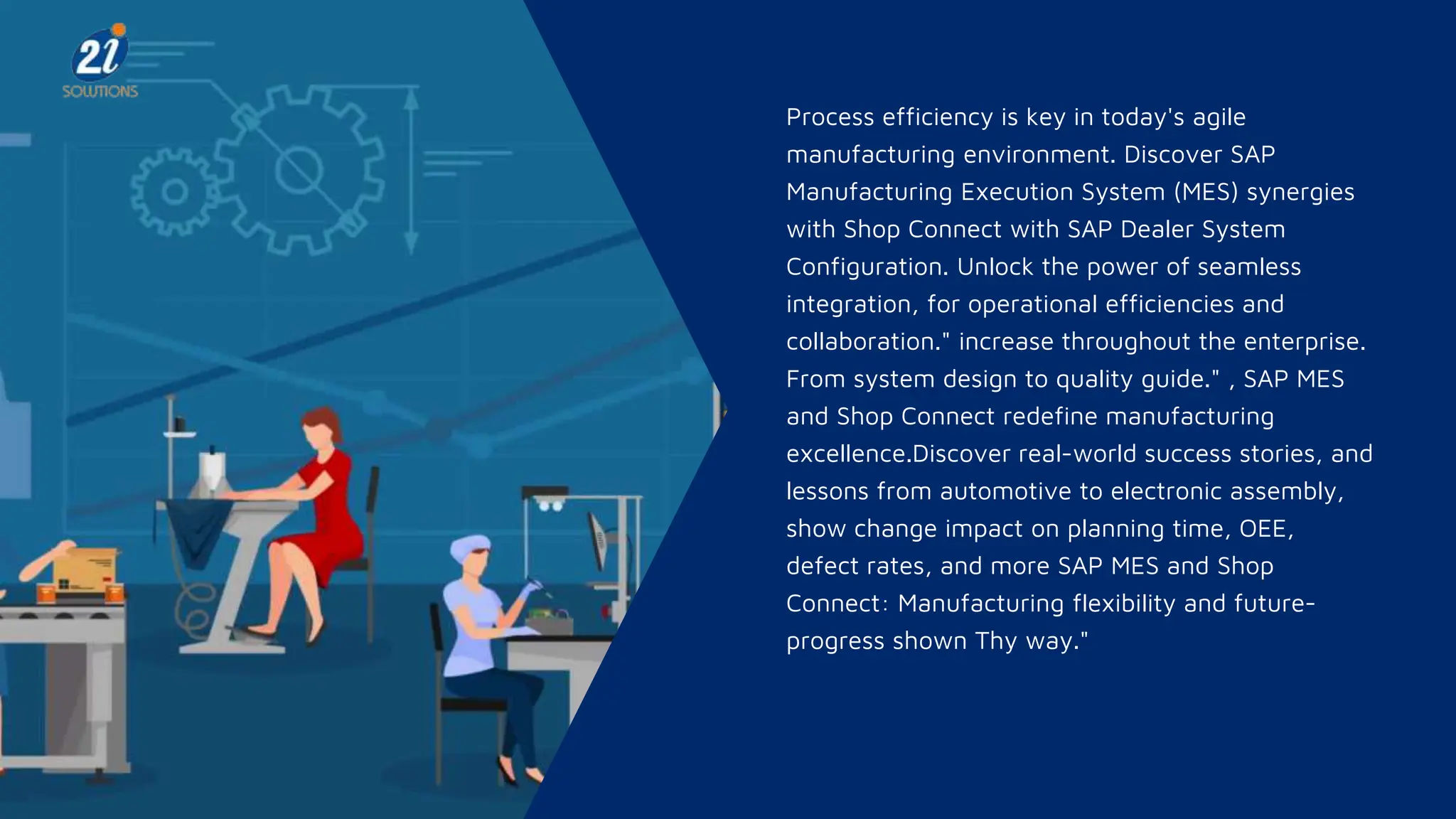 2i
SOLUTIONS

Process efficiency is key in today's agile manufacturing environment. Discover SAP Manufacturing Execution System (MES) synergies with Shop Connect with SAP Dealer System Configuration. Unlock the power of seamless integration, for operational efficiencies and collaboration." increase throughout the enterprise. From system design to quality guide." , SAP MES and Shop Connect redefine manufacturing excellence.Discover real-world success stories, and lessons from automotive to electronic assembly, show change impact on planning time, OEE, defect rates, and more SAP MES and Shop Connect: Manufacturing flexibility and future-progress shown Thy way."